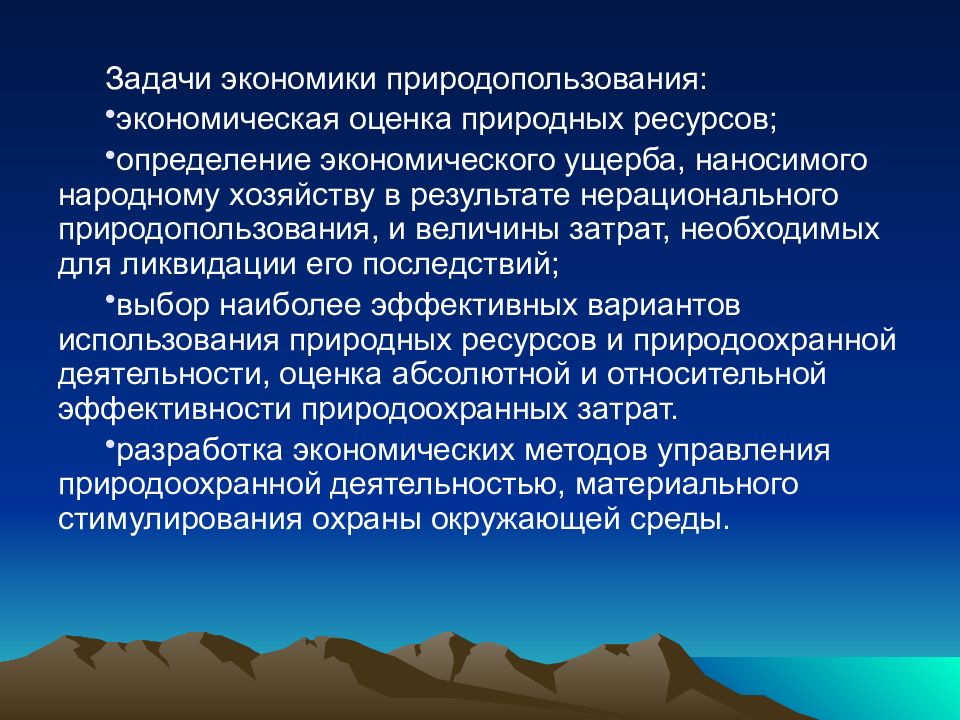 Задачи экономики природопользования:

•экономическая оценка природных ресурсов;

•определение экономического ущерба, наносимого народному хозяйству в результате нерационального природопользования, и величины затрат, необходимых для ликвидации его последствий;

•выбор наиболее эффективных вариантов использования природных ресурсов и природоохранной деятельности, оценка абсолютной и относительной эффективности природоохранных затрат.

•разработка экономических методов управления природоохранной деятельностью, материального стимулирования охраны окружающей среды.